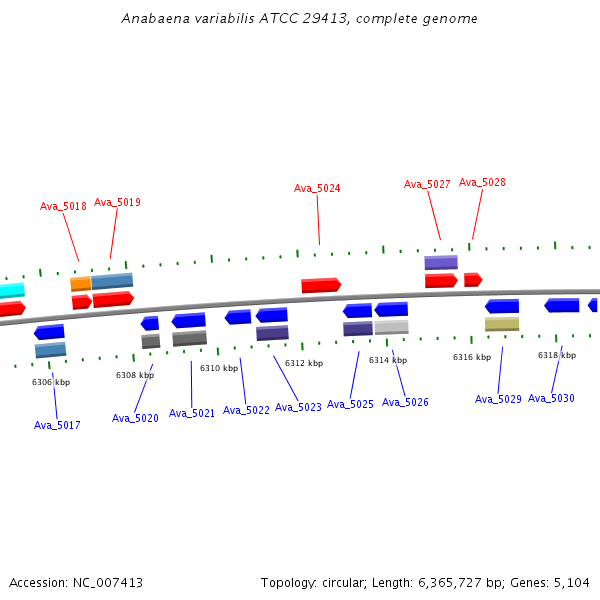 Anabaena variabilis ATCC 29413, complete genome

Ava_5018 Ava_5019 Ava_5024 Ava_5027 Ava_5028

6306 kbp 6308 kbp 6310 kbp 6312 kbp 6314 kbp 6316 kbp 6318 kbp

Ava_5017 Ava_5020 Ava_5021 Ava_5022 Ava_5023 Ava_5025 Ava_5026 Ava_5029 Ava_5030

Accession: NC_007413

Topology: circular; Length: 6,365,727 bp; Genes: 5,104